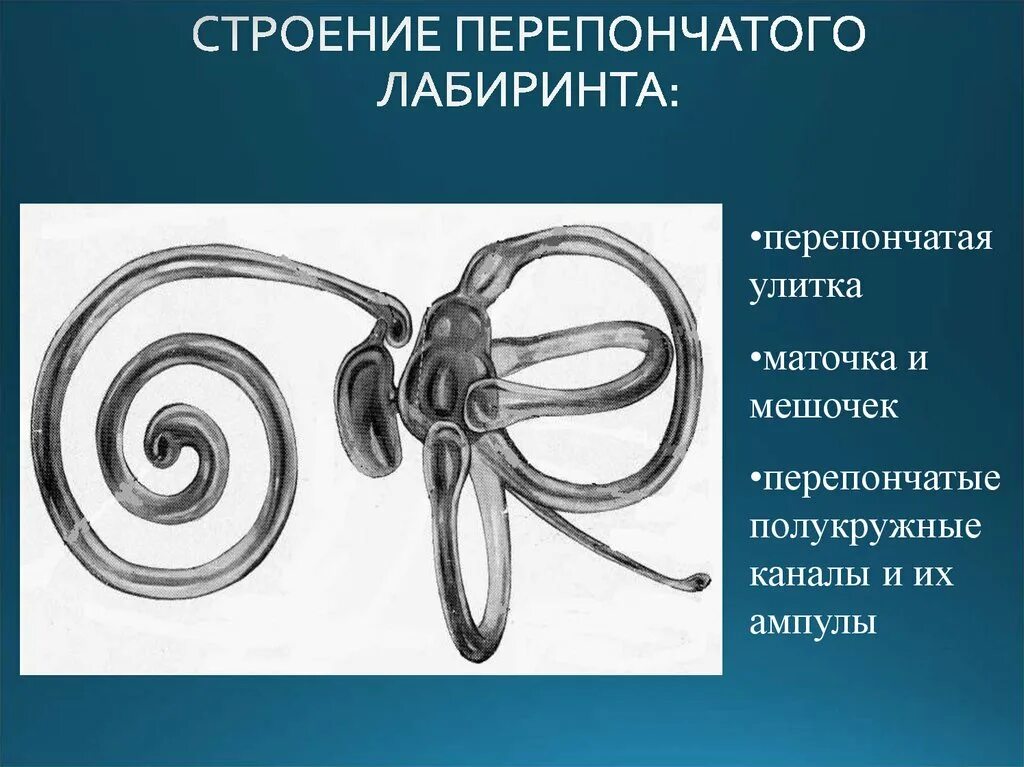 СТРОЕНИЕ ПЕРЕПОНЧАТОГО ЛАБИРИНТА:

•перепончатая улитка

•маточка и мешочек

•перепончатые полукружные каналы и их ампулы